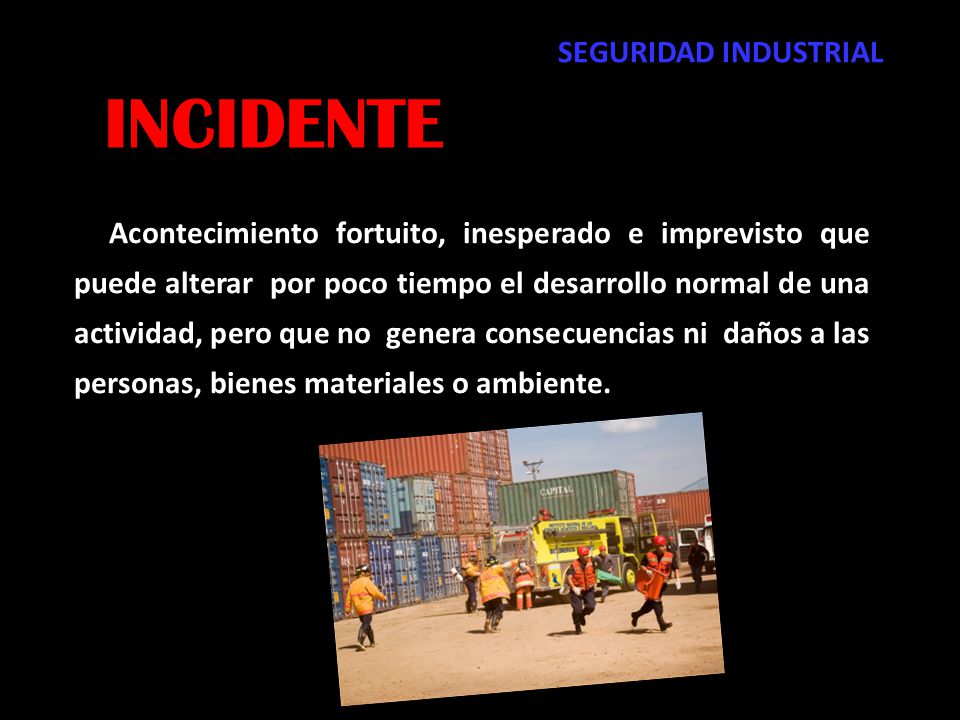 SEGURIDAD INDUSTRIAL

INCIDENTE

Acontecimiento fortuito, inesperado e imprevisto que puede alterar por poco tiempo el desarrollo normal de una actividad, pero que no genera consecuencias ni daños a las personas, bienes materiales o ambiente.

CAPITAL